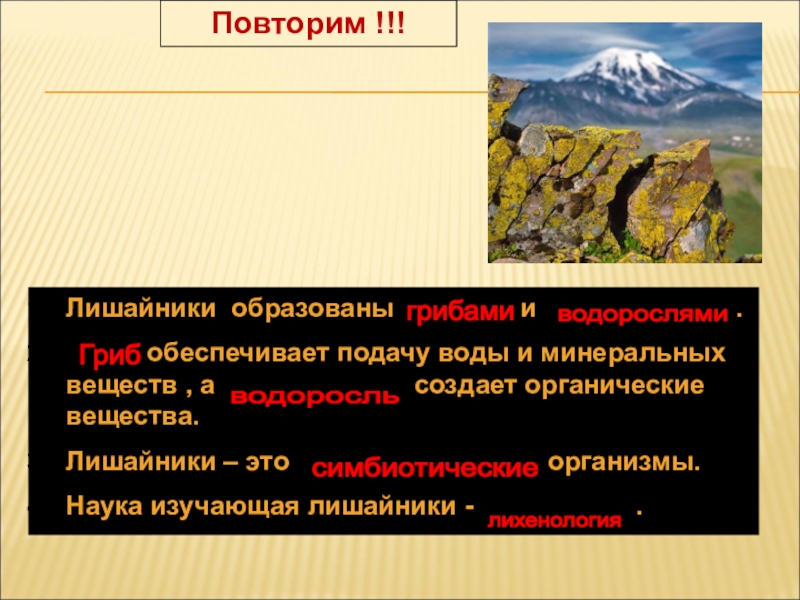 Повторим !!!

Лишайники образованы грибами и водорослями .

Гриб обеспечивает подачу воды и минеральных веществ , а водоросль создает органические вещества.

Лишайники – это симбиотические организмы.

Наука изучающая лишайники - лихенология .